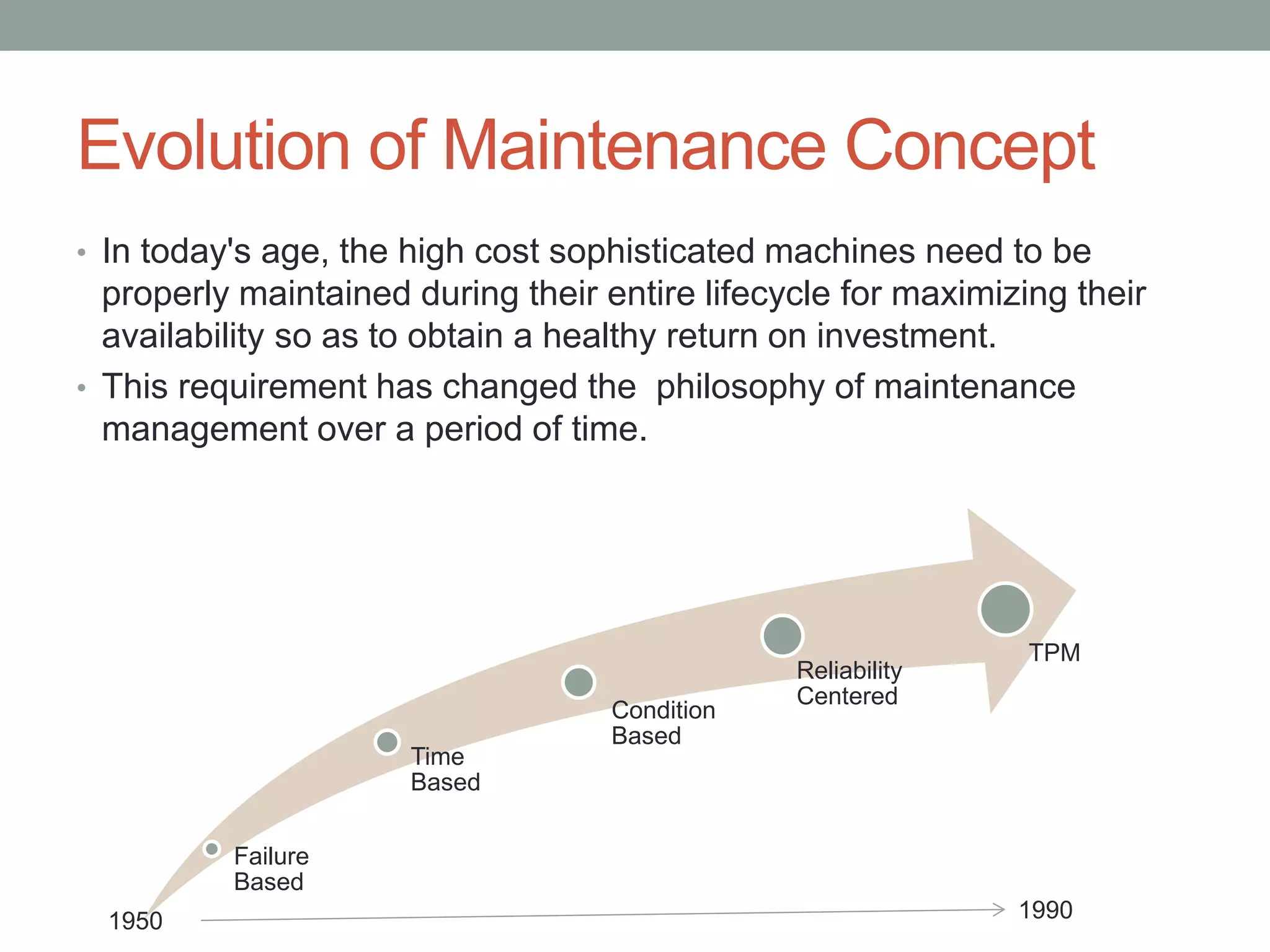 Evolution of Maintenance Concept

• In today's age, the high cost sophisticated machines need to be properly maintained during their entire lifecycle for maximizing their availability so as to obtain a healthy return on investment.
• This requirement has changed the philosophy of maintenance management over a period of time.

Failure Based

Time Based

Condition Based

Reliability Centered

TPM

1950

1990